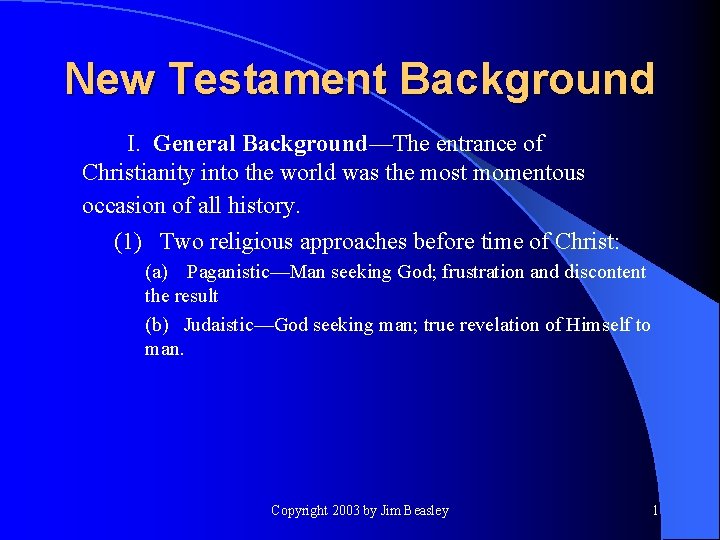 New Testament Background

I. General Background—The entrance of Christianity into the world was the most momentous occasion of all history.

(1) Two religious approaches before time of Christ:

(a) Paganistic—Man seeking God; frustration and discontent the result

(b) Judaistic—God seeking man; true revelation of Himself to man.

Copyright 2003 by Jim Beasley

1